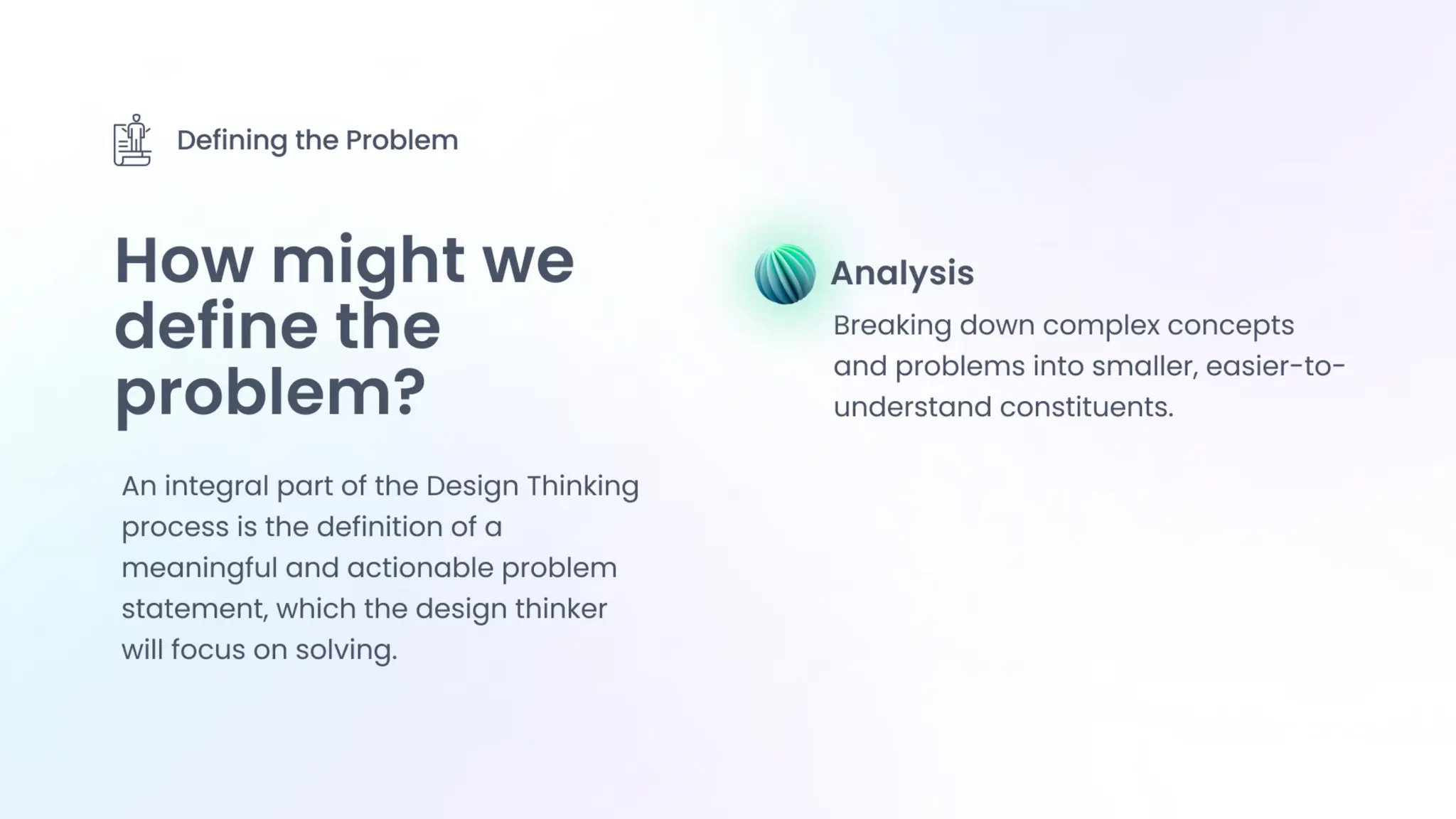 Defining the Problem

How might we define the problem?

An integral part of the Design Thinking process is the definition of a meaningful and actionable problem statement, which the design thinker will focus on solving.

Analysis

Breaking down complex concepts and problems into smaller, easier-to-understand constituents.